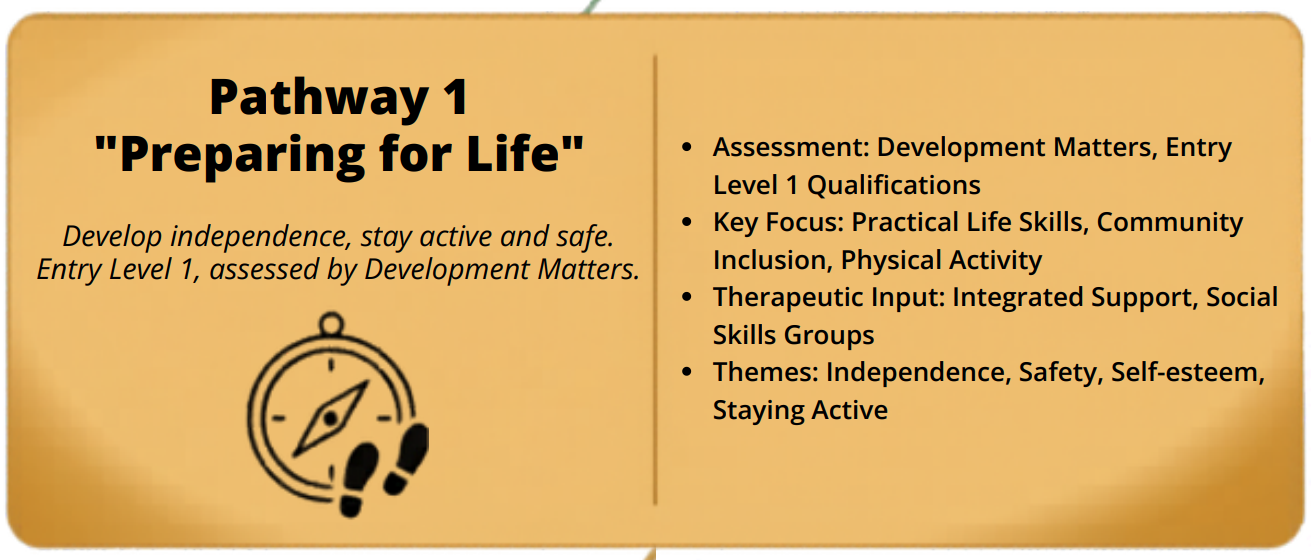 Pathway 1
"Preparing for Life"

Develop independence, stay active and safe. Entry Level 1, assessed by Development Matters.

- Assessment: Development Matters, Entry Level 1 Qualifications
- Key Focus: Practical Life Skills, Community Inclusion, Physical Activity
- Therapeutic Input: Integrated Support, Social Skills Groups
- Themes: Independence, Safety, Self-esteem, Staying Active